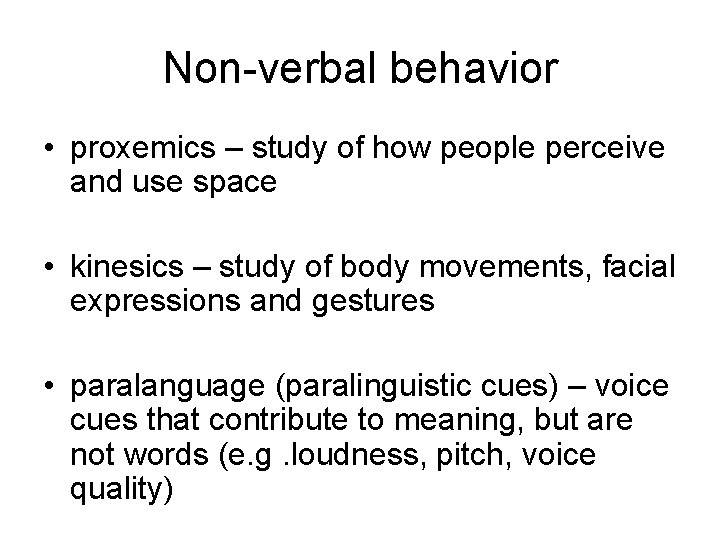 Non-verbal behavior

• proxemics – study of how people perceive and use space

• kinesics – study of body movements, facial expressions and gestures

• paralanguage (paralinguistic cues) – voice cues that contribute to meaning, but are not words (e.g .loudness, pitch, voice quality)